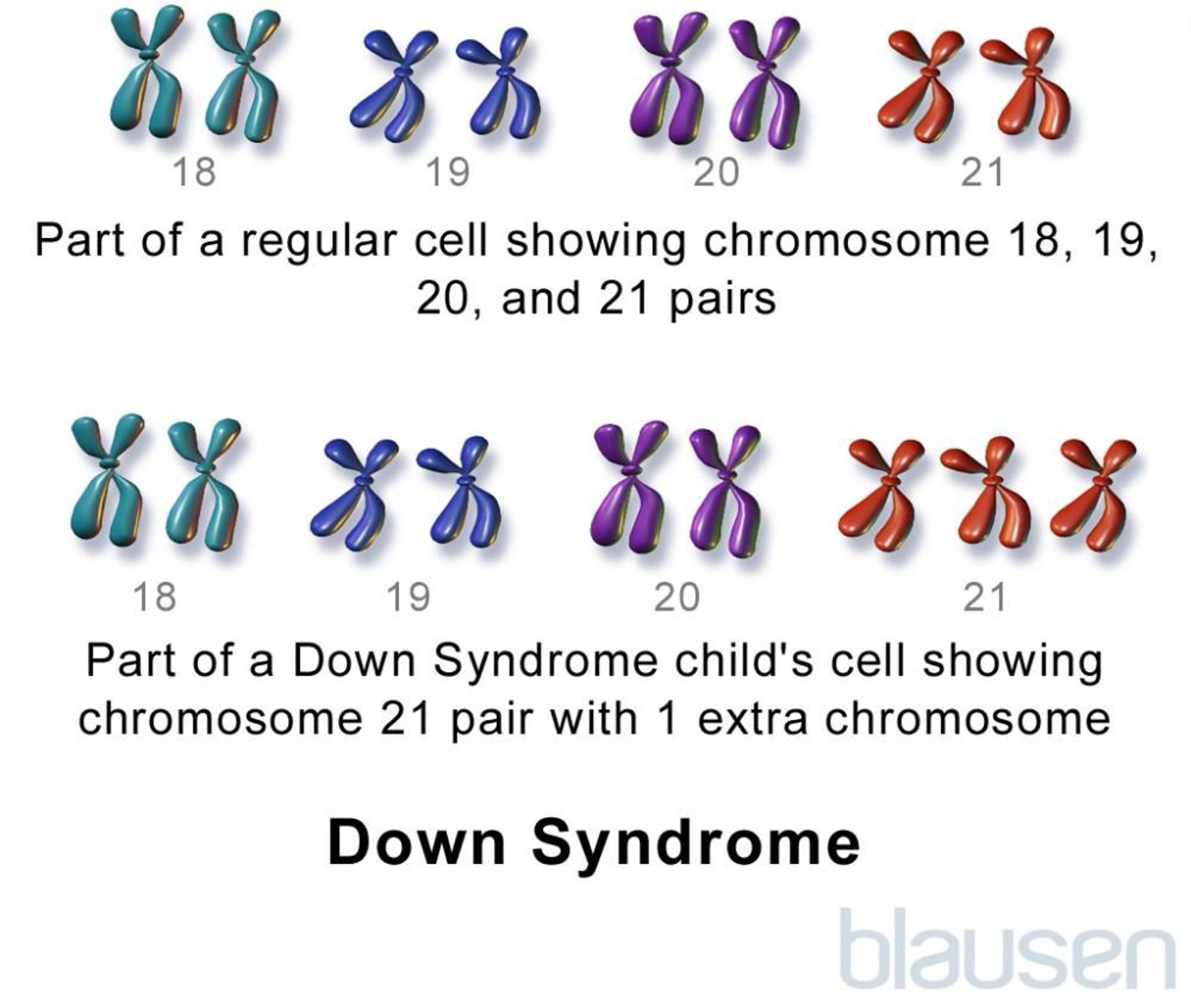 18 19 20 21

Part of a regular cell showing chromosome 18, 19, 20, and 21 pairs

18 19 20 21

Part of a Down Syndrome child's cell showing chromosome 21 pair with 1 extra chromosome

Down Syndrome

blausen